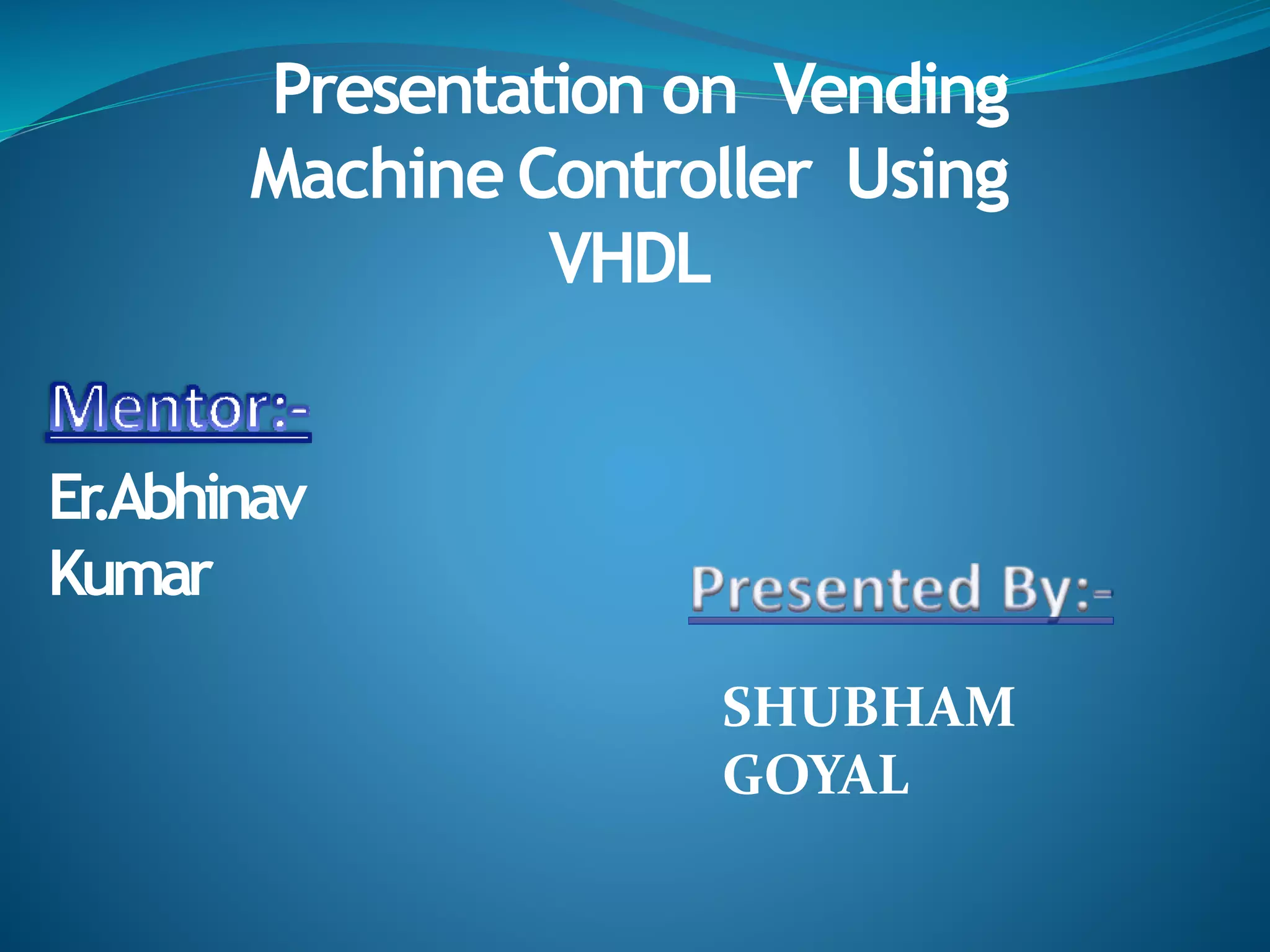 Presentation on Vending Machine Controller Using VHDL

Mentor:-

Er.Abhinav Kumar

Presented By:-

SHUBHAM GOYAL